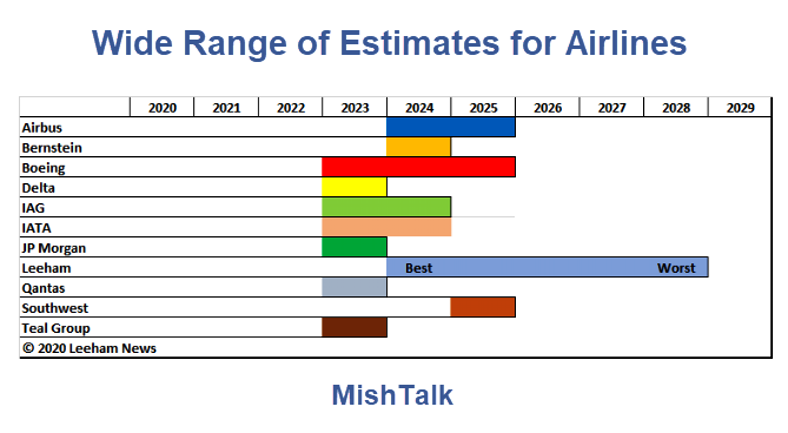 Wide Range of Estimates for Airlines

| | 2020 | 2021 | 2022 | 2023 | 2024 | 2025 | 2026 | 2027 | 2028 | 2029 |
|---|---|---|---|---|---|---|---|---|---|---|
| Airbus | | | | | | | | | | |
| Bernstein | | | | | | | | | | |
| Boeing | | | | | | | | | | |
| Delta | | | | | | | | | | |
| IAG | | | | | | | | | | |
| IATA | | | | | | | | | | |
| JP Morgan | | | | | | | | | | |
| Leeham | | | | | Best | | | | Worst | |
| Qantas | | | | | | | | | | |
| Southwest | | | | | | | | | | |
| Teal Group | | | | | | | | | | |
| © 2020 Leeham News | | | | | | | | | | |

MishTalk